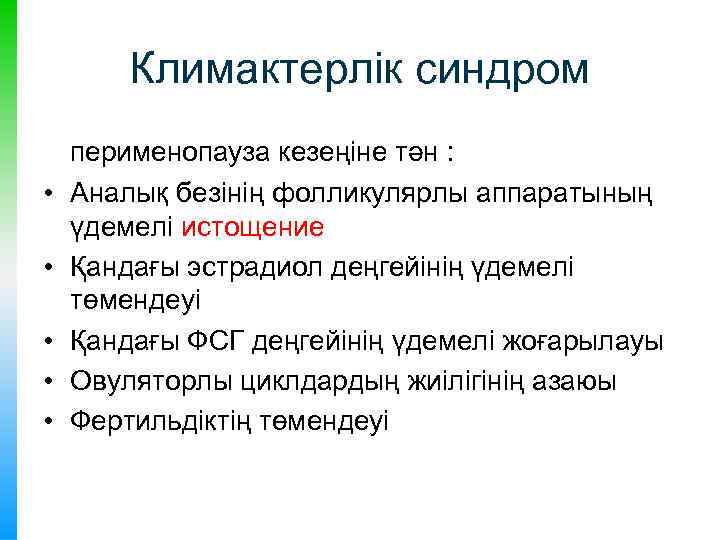 Климактерлік синдром

перименопауза кезеңіне тән :

• Аналық безінің фолликулярлы аппаратының үдемелі истощение
• Қандағы эстрадиол деңгейінің үдемелі төмендеуі
• Қандағы ФСГ деңгейінің үдемелі жоғарылауы
• Овуляторлы циклдардың жиілігінің азаюы
• Фертильдіктің төмендеуі